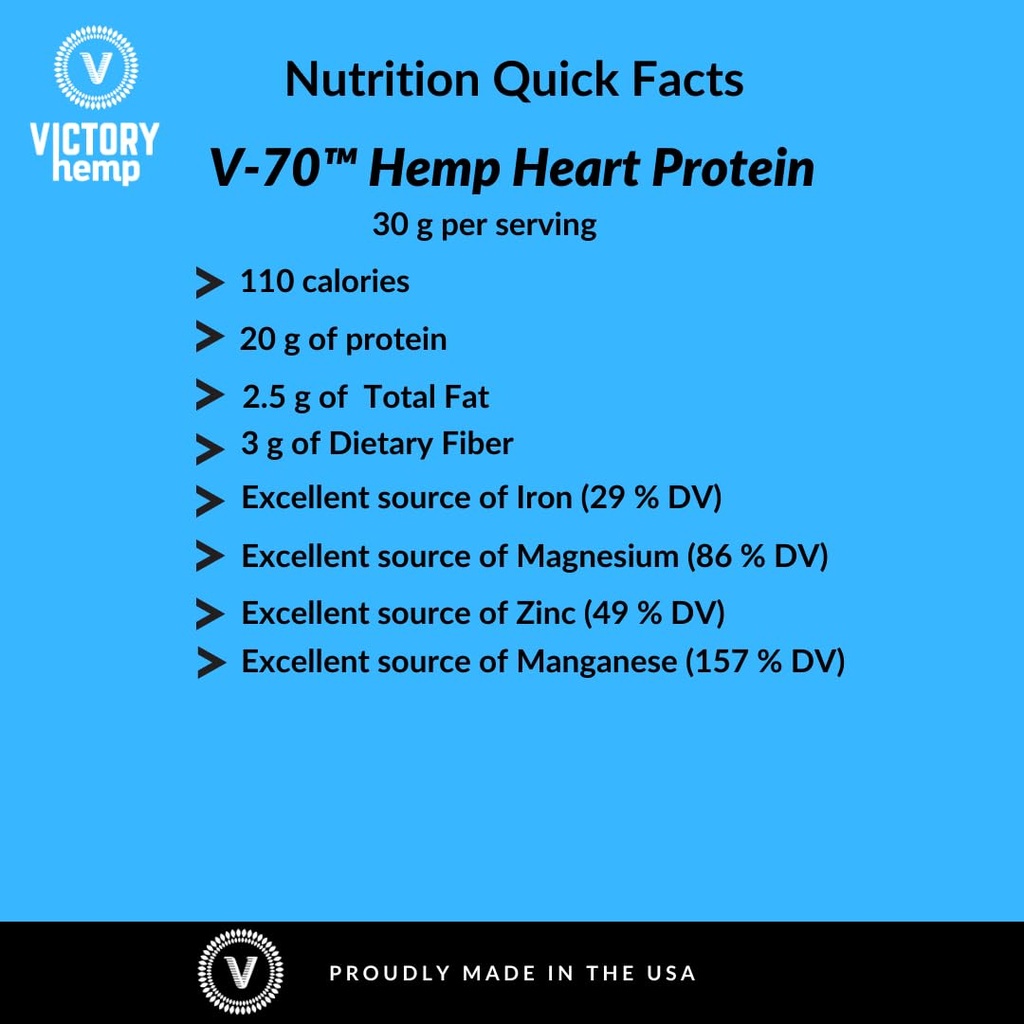 V

VICTORY hemp

Nutrition Quick Facts

V-70™ Hemp Heart Protein

30 g per serving

110 calories

20 g of protein

2.5 g of Total Fat

3 g of Dietary Fiber

Excellent source of Iron (29 % DV)

Excellent source of Magnesium (86 % DV)

Excellent source of Zinc (49 % DV)

Excellent source of Manganese (157 % DV)

V

PROUDLY MADE IN THE USA